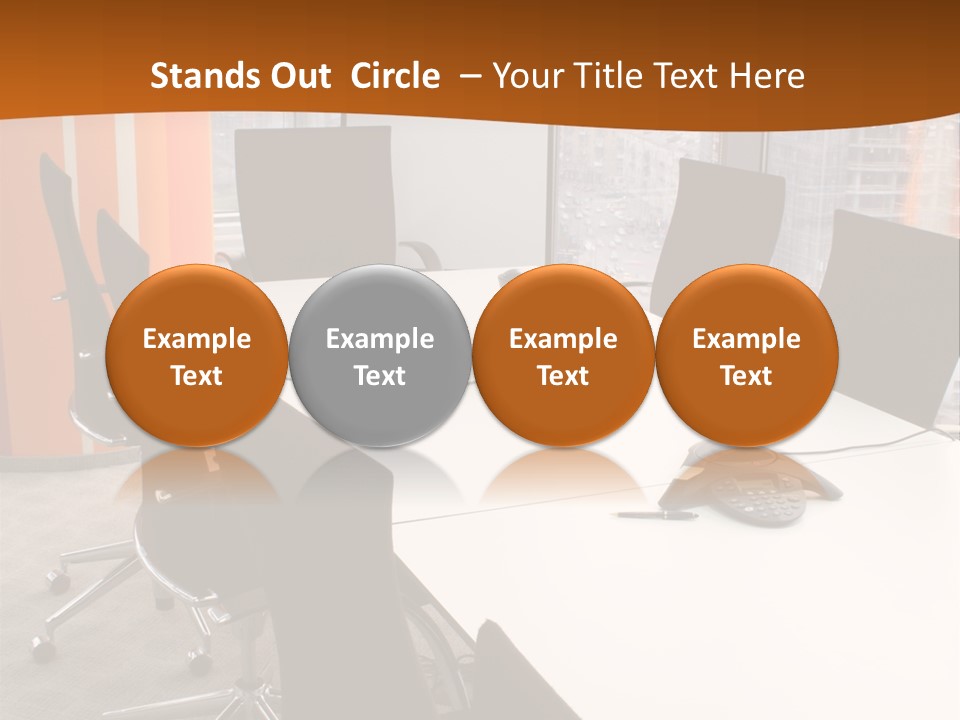 Stands Out Circle – Your Title Text Here

Example Text

Example Text

Example Text

Example Text